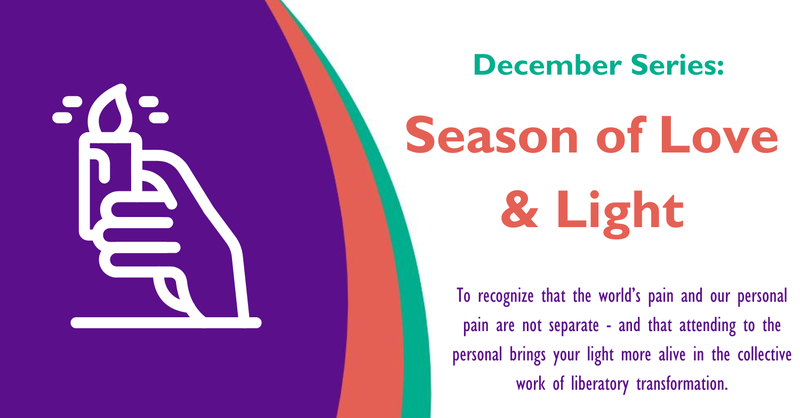 December Series:

Season of Love & Light

To recognize that the world's pain and our personal pain are not separate - and that attending to the personal brings your light more alive in the collective work of liberatory transformation.